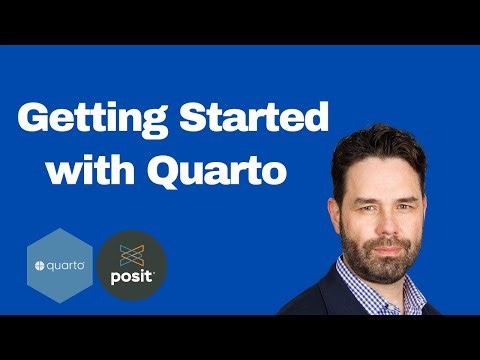 Getting Started with Quarto

quarto

posit